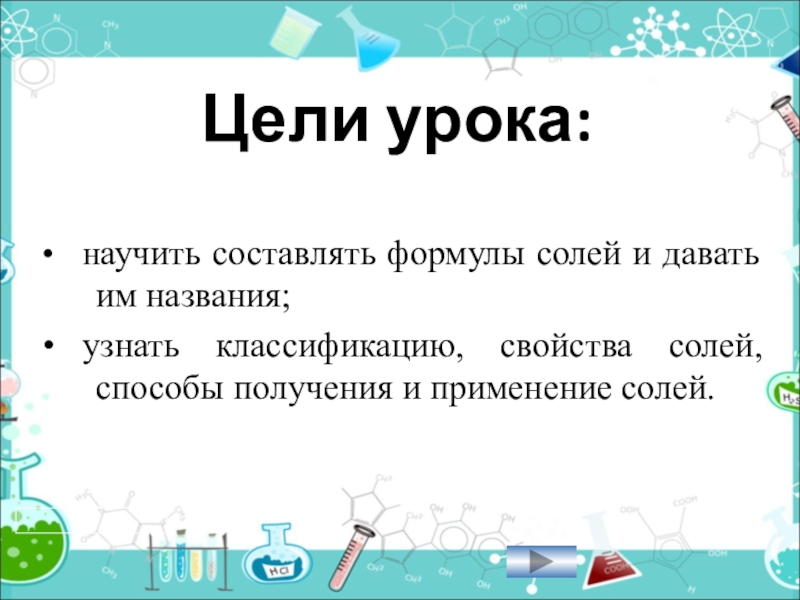 Цели урока:

• научить составлять формулы солей и давать им названия;

• узнать классификацию, свойства солей, способы получения и применение солей.